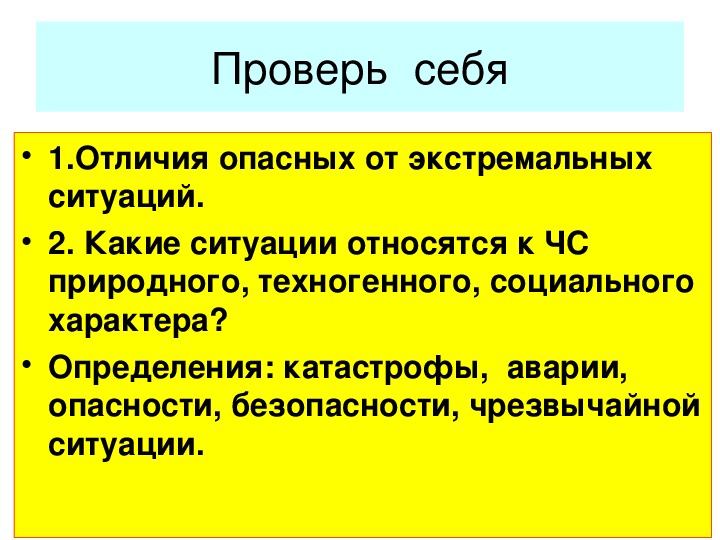 Проверь себя

• 1.Отличия опасных от экстремальных ситуаций.

• 2. Какие ситуации относятся к ЧС природного, техногенного, социального характера?

• Определения: катастрофы, аварии, опасности, безопасности, чрезвычайной ситуации.